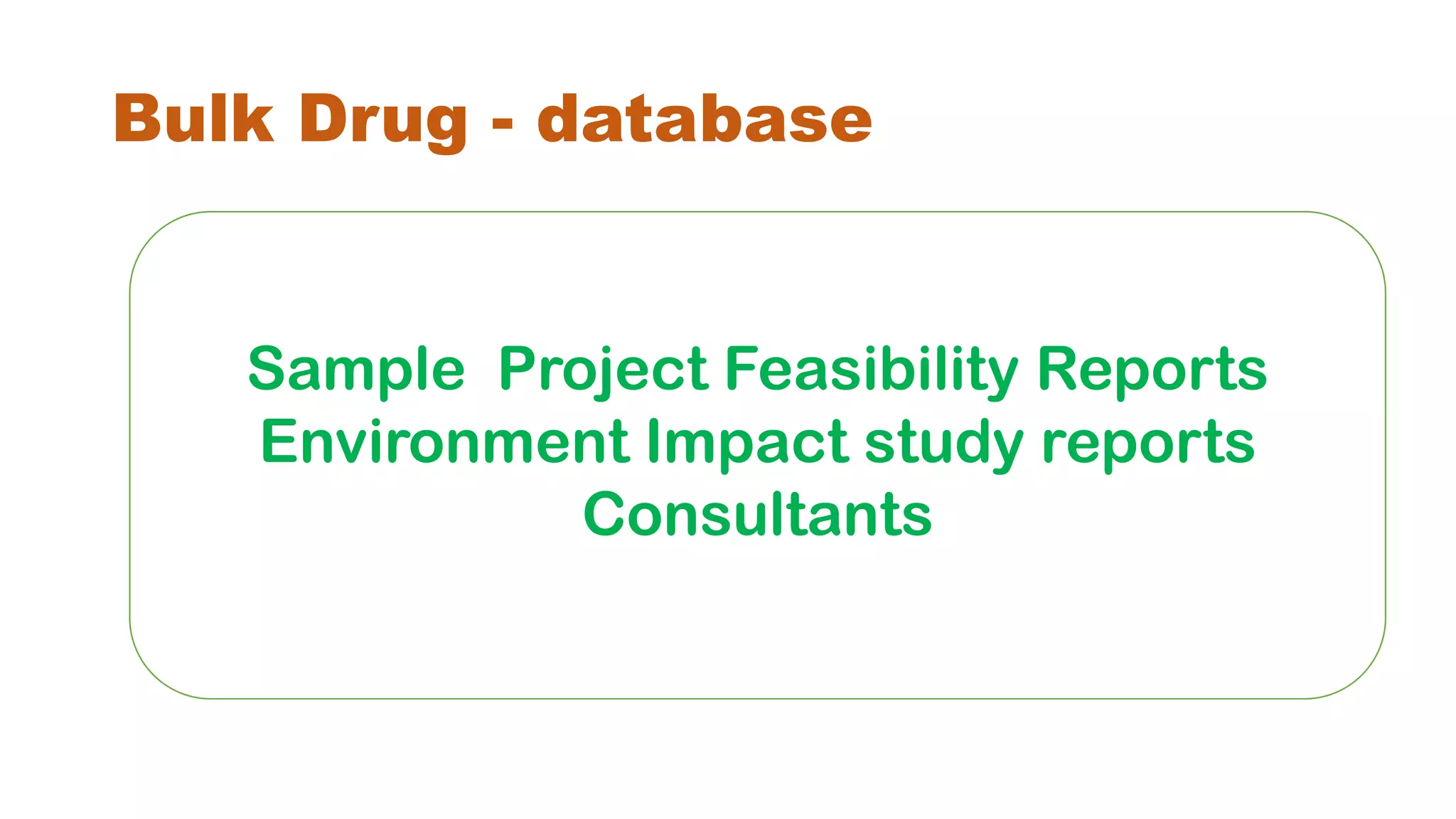 Bulk Drug - database

Sample Project Feasibility Reports
Environment Impact study reports
Consultants